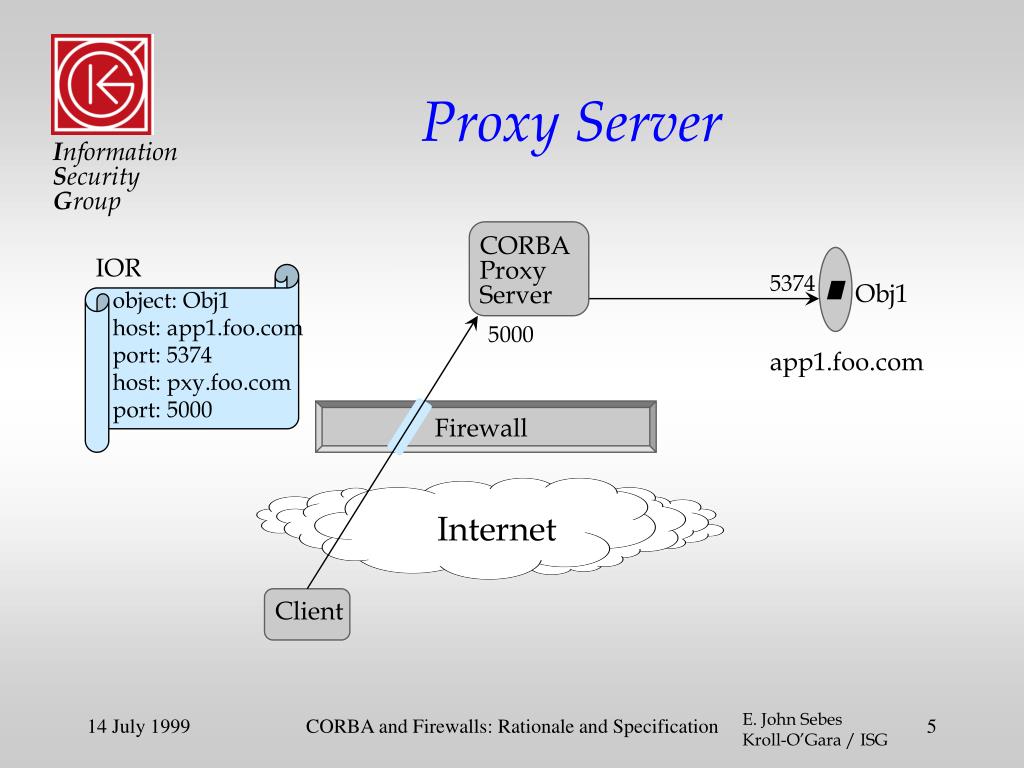 Information
Security
Group

Proxy Server

IOR
object: Obj1
host: app1.foo.com
port: 5374
host: pxy.foo.com
port: 5000

CORBA
Proxy
Server

5000

5374

Obj1

app1.foo.com

Firewall

Internet

Client

14 July 1999

CORBA and Firewalls: Rationale and Specification

E. John Sebes
Kroll-O'Gara / ISG

5